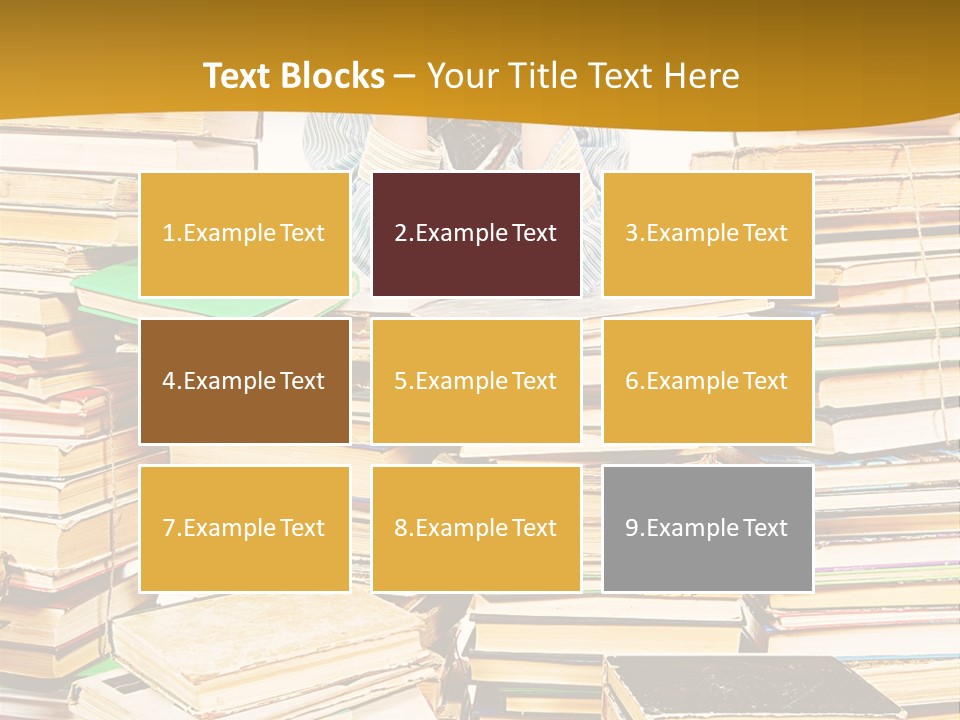 Text Blocks – Your Title Text Here

1.Example Text

2.Example Text

3.Example Text

4.Example Text

5.Example Text

6.Example Text

7.Example Text

8.Example Text

9.Example Text